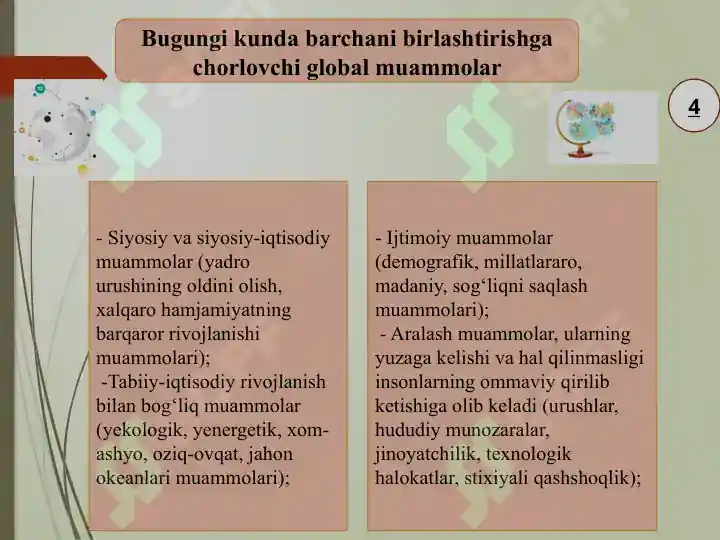 Bugungi kunda barchani birlashtirishga chorlovchi global muammolar

4

- Siyosiy va siyosiy-iqtisodiy muammolar (yadro urushining oldini olish, xalqaro hamjamiyatning barqaror rivojlanishi muammolari);
-Tabiiy-iqtisodiy rivojlanish bilan bog‘liq muammolar (yekologik, yenergetik, xom-ashyo, oziq-ovqat, jahon okeanlari muammolari);

- Ijtimoiy muammolar (demografik, millatlararo, madaniy, sog‘liqni saqlash muammolari);
- Aralash muammolar, ularning yuzaga kelishi va hal qilinmasligi insonlarning ommaviy qirilib ketishiga olib keladi (urushlar, hududiy munozaralar, jinoyatchilik, texnologik halokatlar, stixiyali qashshoqlik);